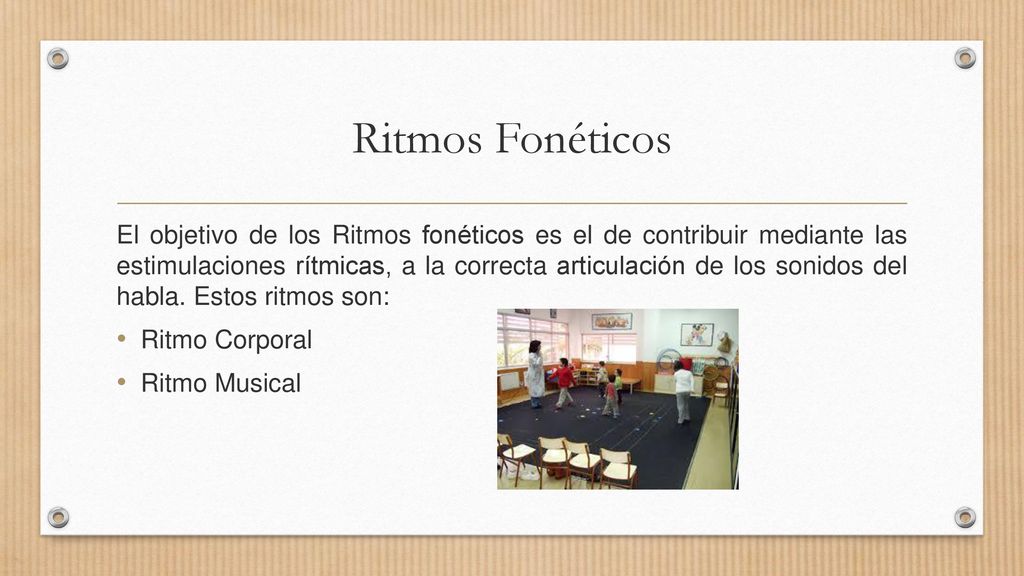 Ritmos Fonéticos

El objetivo de los Ritmos fonéticos es el de contribuir mediante las estimulaciones rítmicas, a la correcta articulación de los sonidos del habla. Estos ritmos son:

• Ritmo Corporal
• Ritmo Musical